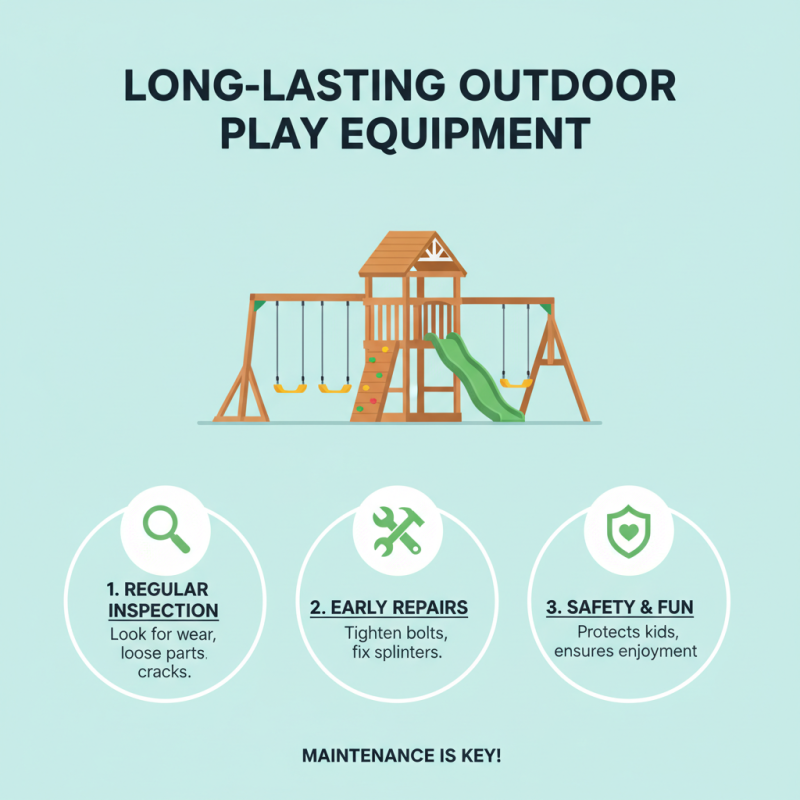 LONG-LASTING OUTDOOR PLAY EQUIPMENT

1. REGULAR INSPECTION
Look for wear, loose parts. cracks.

2. EARLY REPAIRS
Tighten bolts, fix splinters.

3. SAFETY & FUN
Protects kids, ensures enjoyment

MAINTENANCE IS KEY!